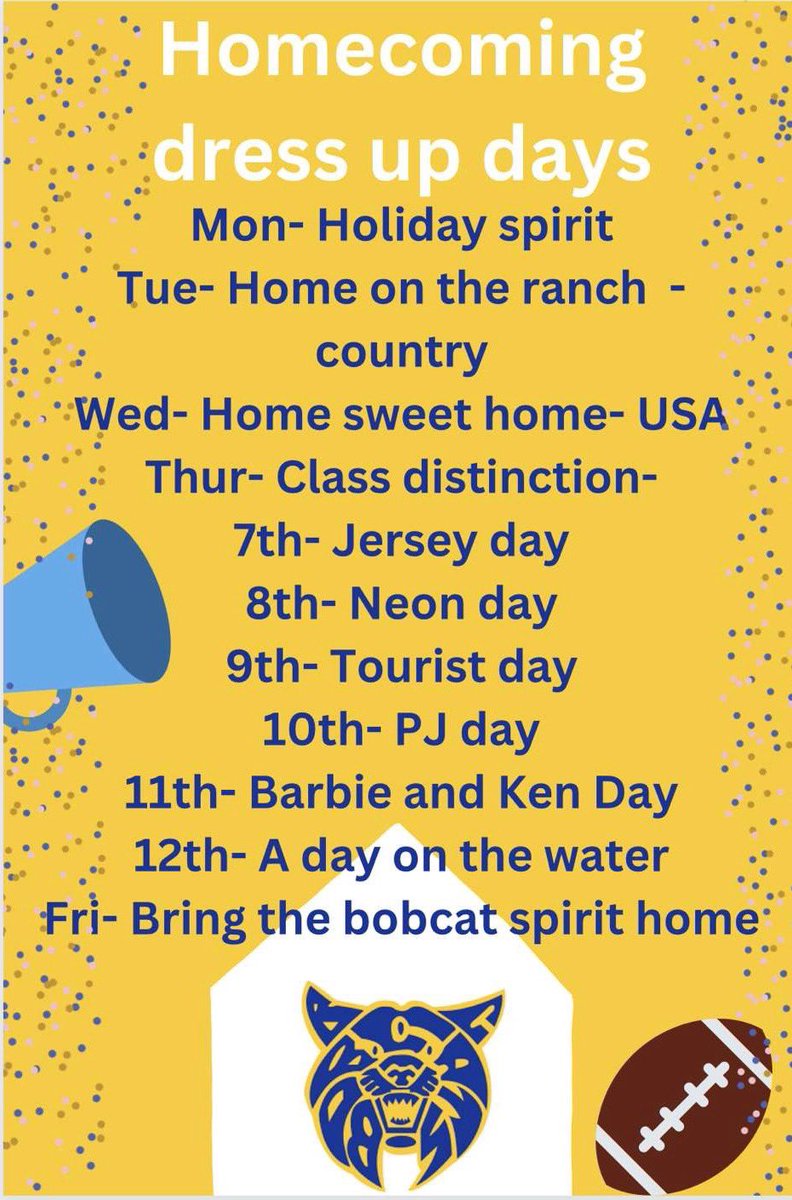 Homecoming dress up days

Mon- Holiday spirit
Tue- Home on the ranch - country
Wed- Home sweet home- USA
Thur- Class distinction-
7th- Jersey day
8th- Neon day
9th- Tourist day
10th- PJ day
11th- Barbie and Ken Day
12th- A day on the water
Fri- Bring the bobcat spirit home